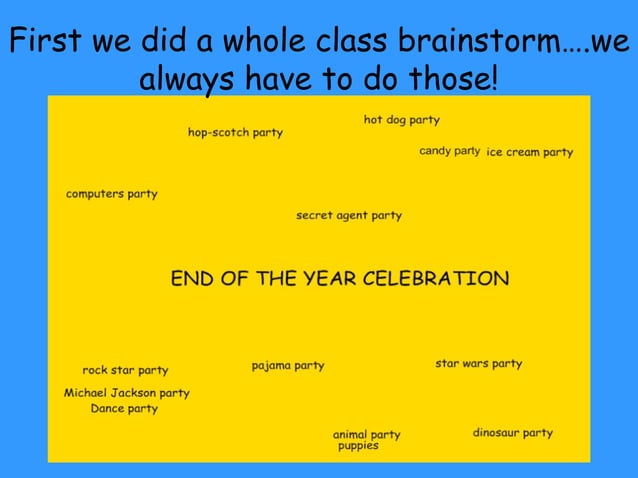 First we did a whole class brainstorm….we always have to do those!

hot dog party

hop-scotch party

candy party ice cream party

computers party

secret agent party

END OF THE YEAR CELEBRATION

rock star party

pajama party

star wars party

Michael Jackson party
Dance party

animal party
puppies

dinosaur party